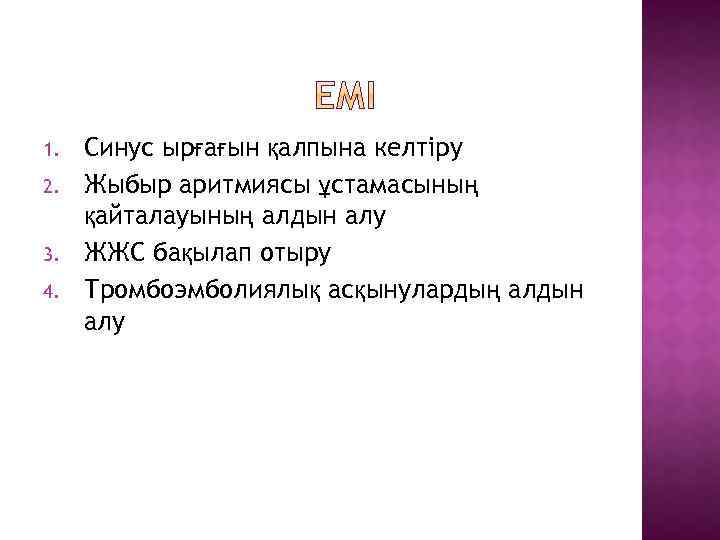 ЕМІ

1. Синус ырғағын қалпына келтіру
2. Жыбыр аритмиясы ұстамасының қайталауының алдын алу
3. ЖЖС бақылап отыру
4. Тромбоэмболиялық асқынулардың алдын алу